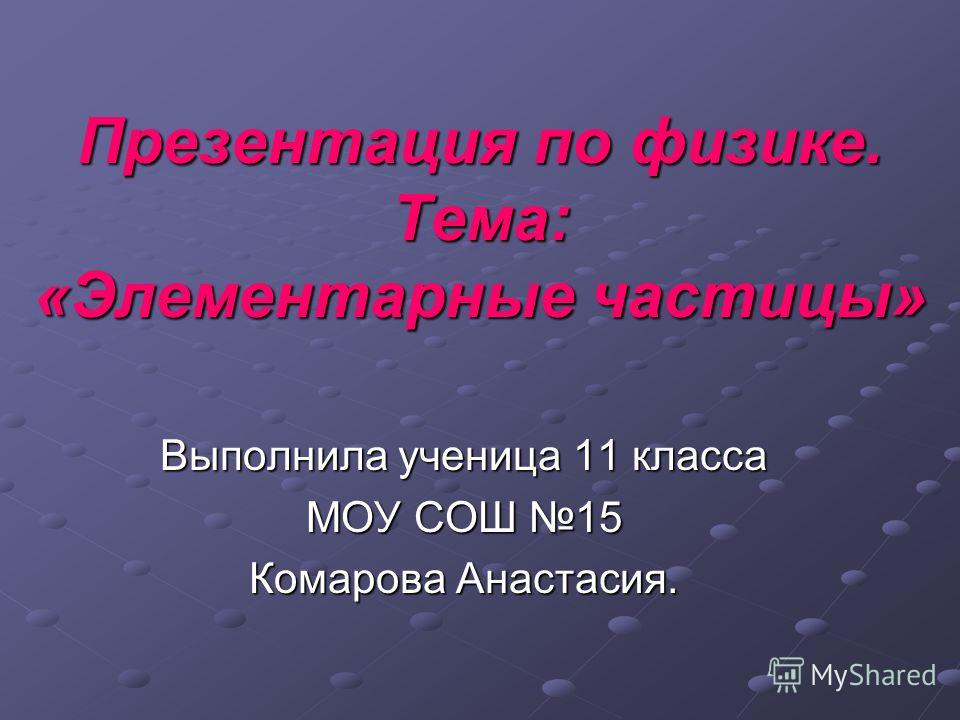 Презентация по физике. Тема: «Элементарные частицы»

Выполнила ученица 11 класса
МОУ СОШ №15
Комарова Анастасия.

MyShared